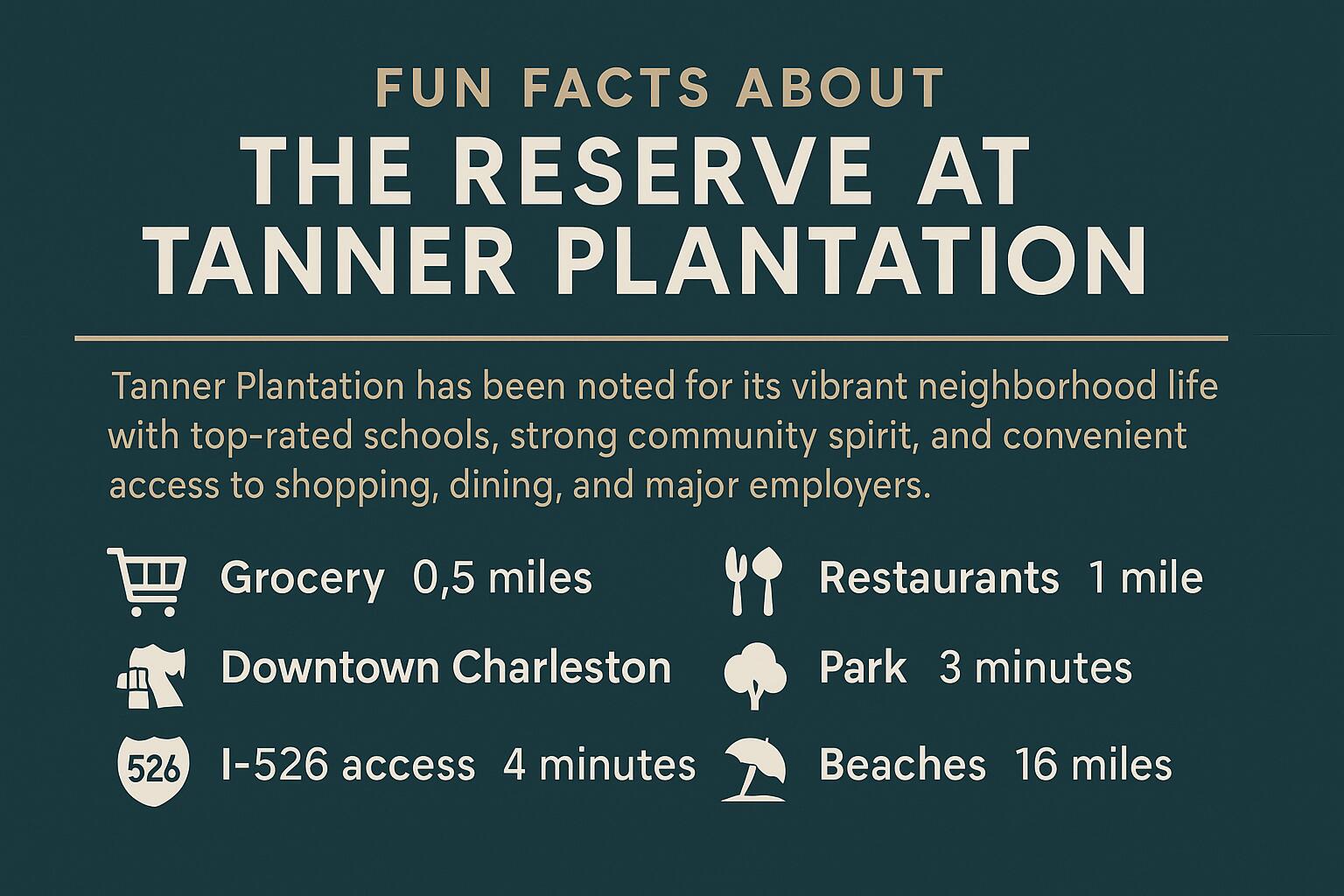 FUN FACTS ABOUT
THE RESERVE AT TANNER PLANTATION

Tanner Plantation has been noted for its vibrant neighborhood life with top-rated schools, strong community spirit, and convenient access to shopping, dining, and major employers.

Grocery 0,5 miles

Downtown Charleston

526

I-526 access 4 minutes

Restaurants 1 mile

Park 3 minutes

Beaches 16 miles